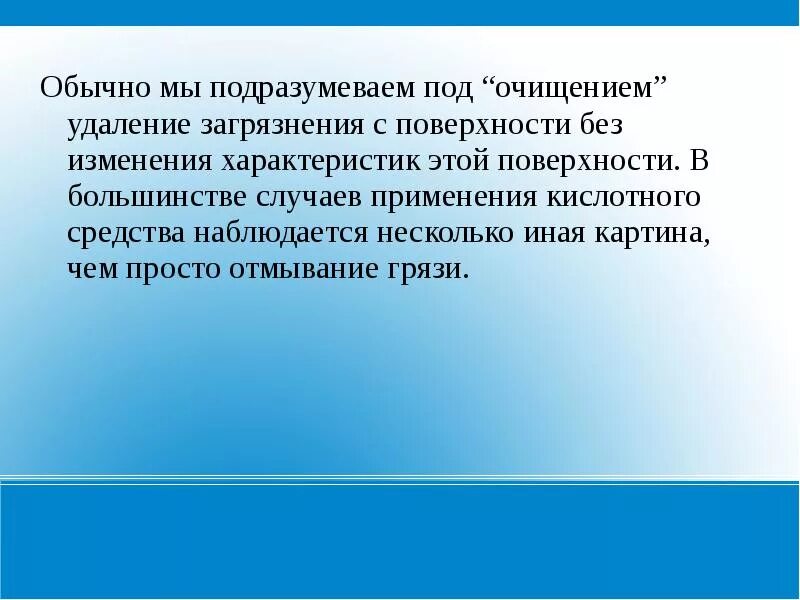 Обычно мы подразумеваем под “очищением” удаление загрязнения с поверхности без изменения характеристик этой поверхности. В большинстве случаев применения кислотного средства наблюдается несколько иная картина, чем просто отмывание грязи.